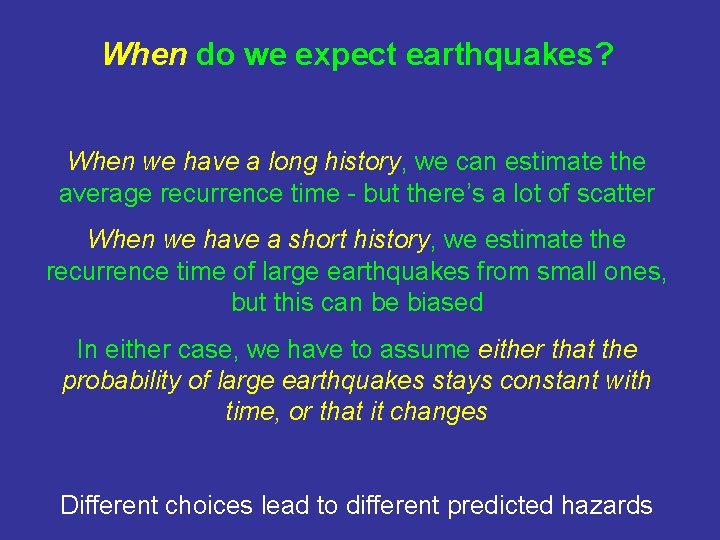 When do we expect earthquakes?

When we have a long history, we can estimate the average recurrence time - but there's a lot of scatter

When we have a short history, we estimate the recurrence time of large earthquakes from small ones, but this can be biased

In either case, we have to assume either that the probability of large earthquakes stays constant with time, or that it changes

Different choices lead to different predicted hazards